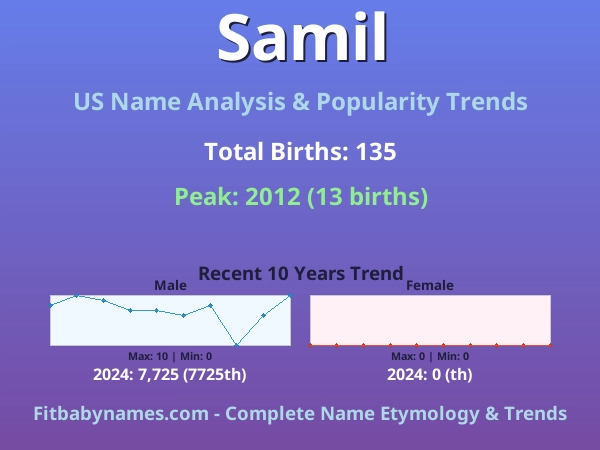 Samil

US Name Analysis & Popularity Trends

Total Births: 135

Peak: 2012 (13 births)

Recent 10 Years Trend

Male

Max: 10 | Min: 0

2024: 7,725 (7725th)

Female

Max: 0 | Min: 0

2024: 0 (th)

Fitbabynames.com - Complete Name Etymology & Trends